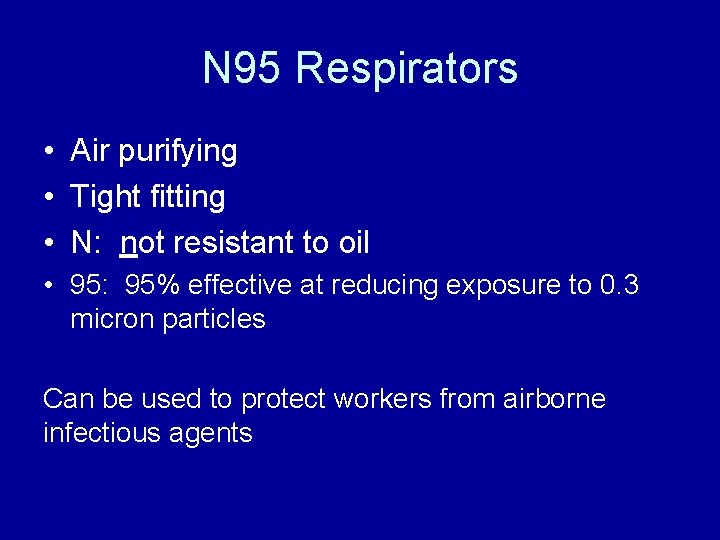 N95 Respirators

• Air purifying
• Tight fitting
• N:  not resistant to oil
• 95:  95% effective at reducing exposure to 0.3 micron particles

Can be used to protect workers from airborne infectious agents